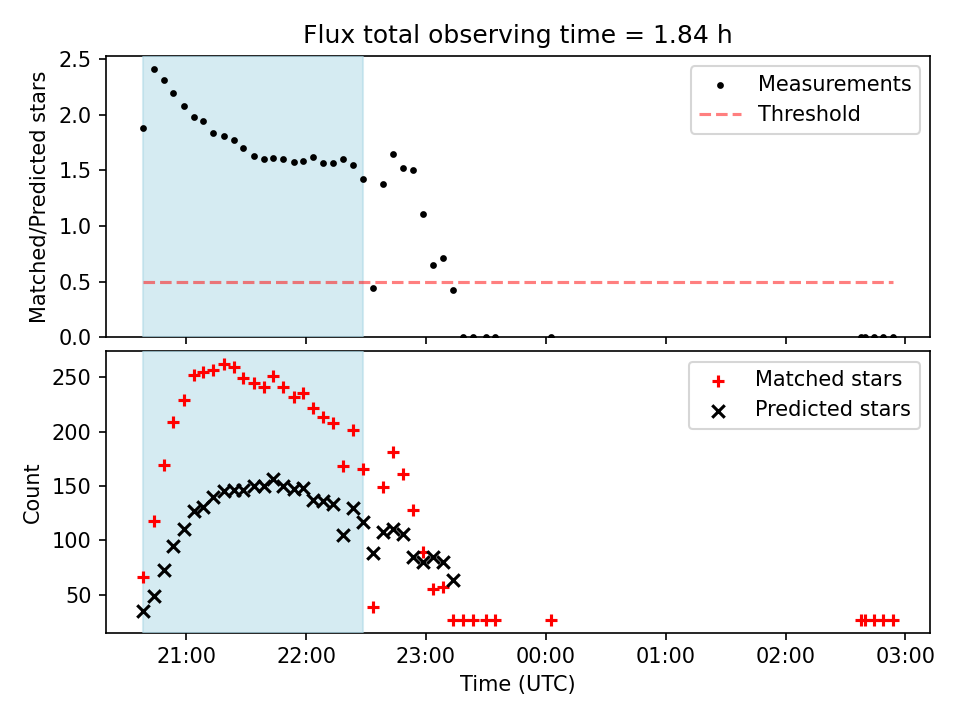 Flux total observing time = 1.84 h

Matched/Predicted stars

2.5
2.0
1.5
1.0
0.5
0.0

Measurements
Threshold

Count

250
200
150
100
50

Matched stars
Predicted stars

21:00
22:00
23:00
00:00
01:00
02:00
03:00

Time (UTC)